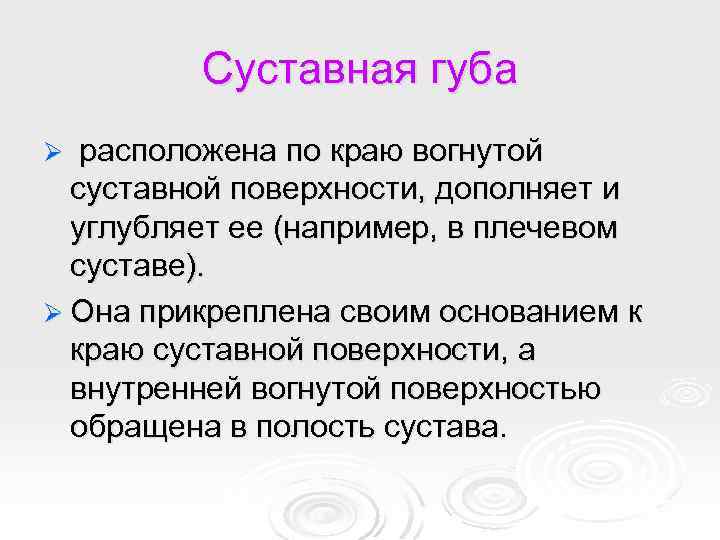 Суставная губа

➢ расположена по краю вогнутой суставной поверхности, дополняет и углубляет ее (например, в плечевом суставе).

➢ Она прикреплена своим основанием к краю суставной поверхности, а внутренней вогнутой поверхностью обращена в полость сустава.